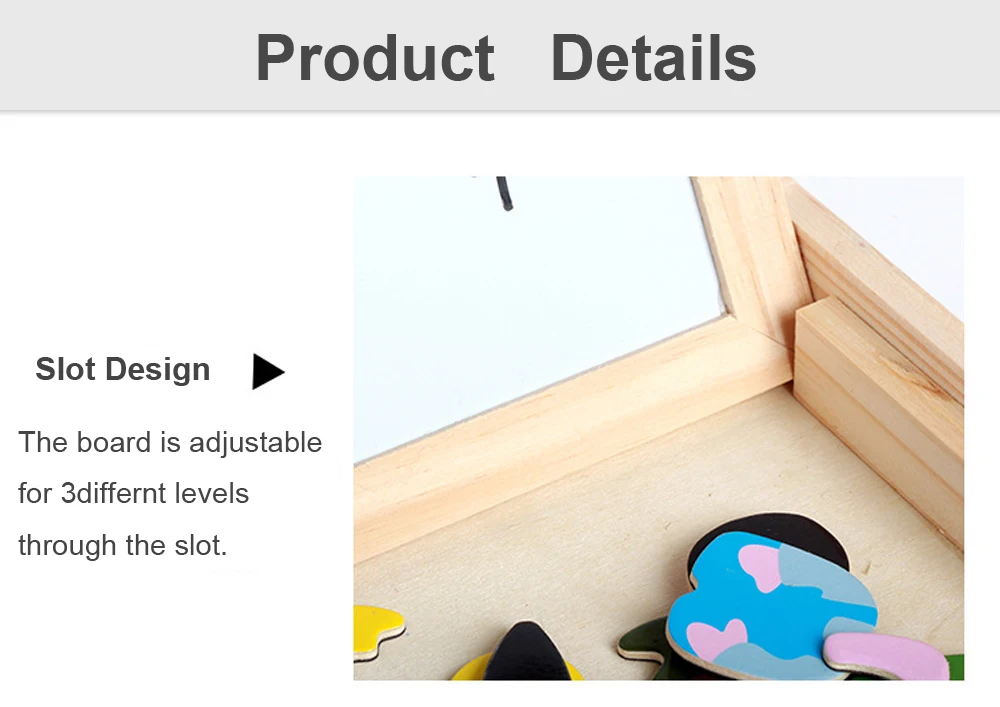 Product Details

Slot Design

The board is adjustable for 3differnt levels through the slot.